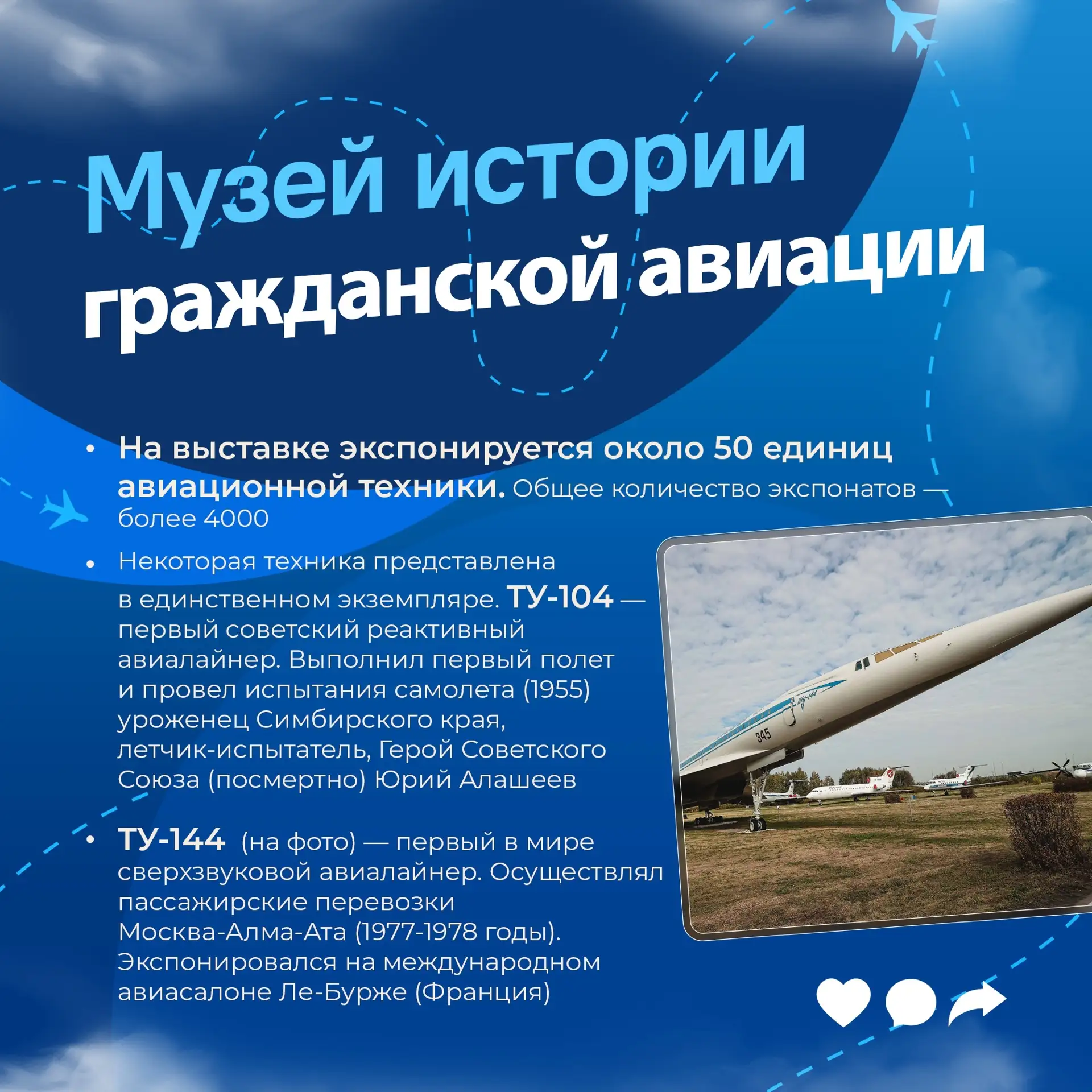 Музей истории гражданской авиации

• На выставке экспонируется около 50 единиц авиационной техники. Общее количество экспонатов — более 4000

• Некоторая техника представлена в единственном экземпляре. ТУ-104 — первый советский реактивный авиалайнер. Выполнил первый полет и провел испытания самолета (1955) уроженец Симбирского края, летчик-испытатель, Герой Советского Союза (посмертно) Юрий Алашеев

• ТУ-144 (на фото) — первый в мире сверхзвуковой авиалайнер. Осуществлял пассажирские перевозки Москва-Алма-Ата (1977-1978 годы). Экспонировался на международном авиасалоне Ле-Бурже (Франция)

Ту-144
345